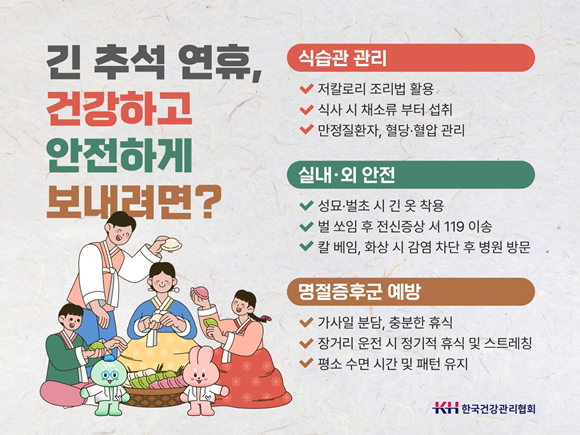 긴 추석 연휴,
건강하고
안전하게
보내려면?

식습관 관리

✔ 저칼로리 조리법 활용
✔ 식사 시 채소류 부터 섭취
✔ 만정질환자, 혈당·혈압 관리

실내·외 안전

✔ 성묘·벌초 시 긴 옷 착용
✔ 벌 쏘임 후 전신증상 서 119 이송
✔ 칼 베임, 화상 시 감염 차단 후 병원 방문

명절증후군 예방

✔ 가사일 분담, 충분한 휴식
✔ 장거리 운전 시 정기적 휴식 및 스트레칭
✔ 평소 수면 시간 및 패턴 유지

KH 한국건강관리협회